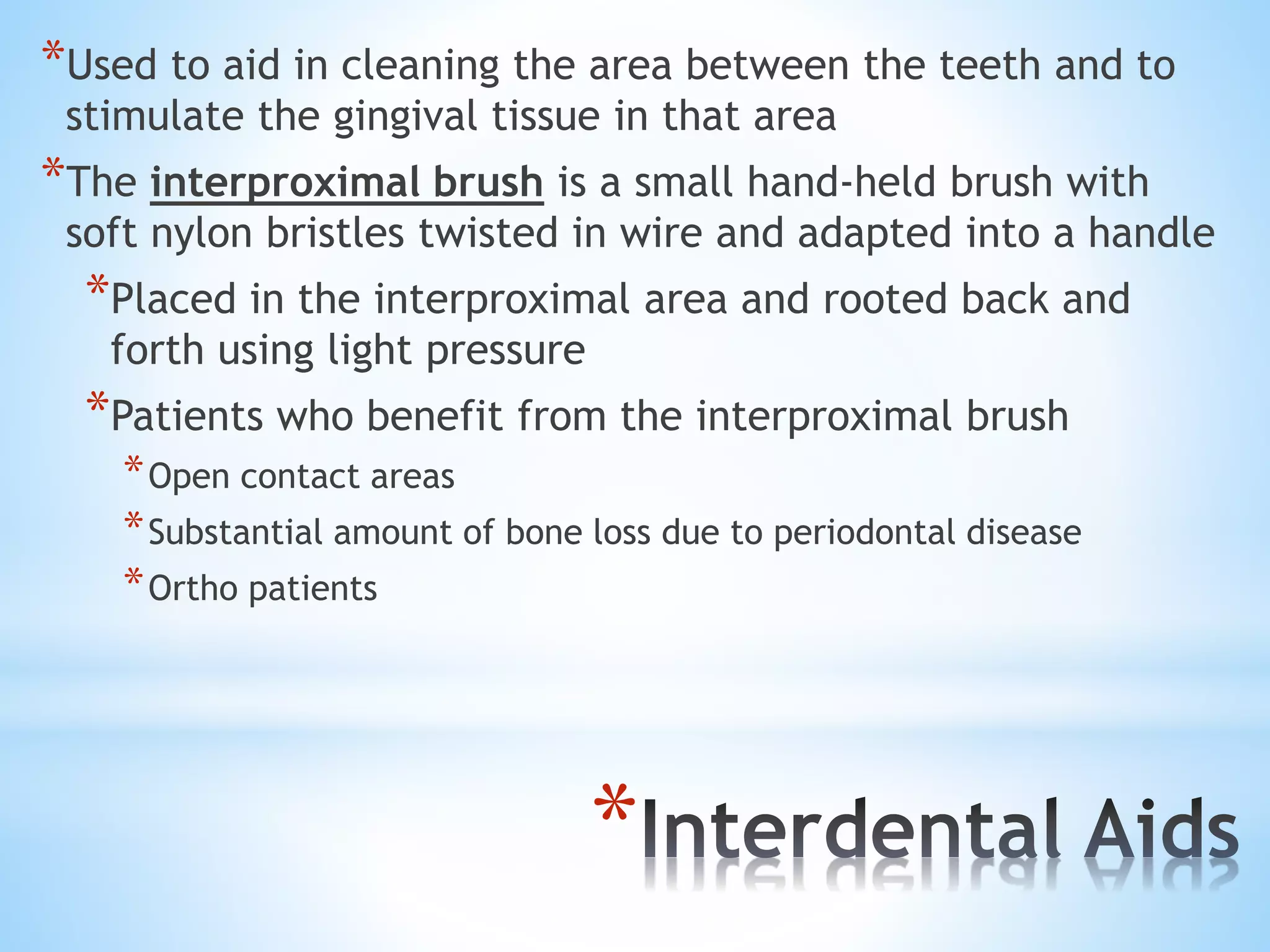 *Used to aid in cleaning the area between the teeth and to stimulate the gingival tissue in that area

*The interproximal brush is a small hand-held brush with soft nylon bristles twisted in wire and adapted into a handle

*Placed in the interproximal area and rooted back and forth using light pressure

*Patients who benefit from the interproximal brush

*Open contact areas

*Substantial amount of bone loss due to periodontal disease

*Ortho patients

*Interdental Aids